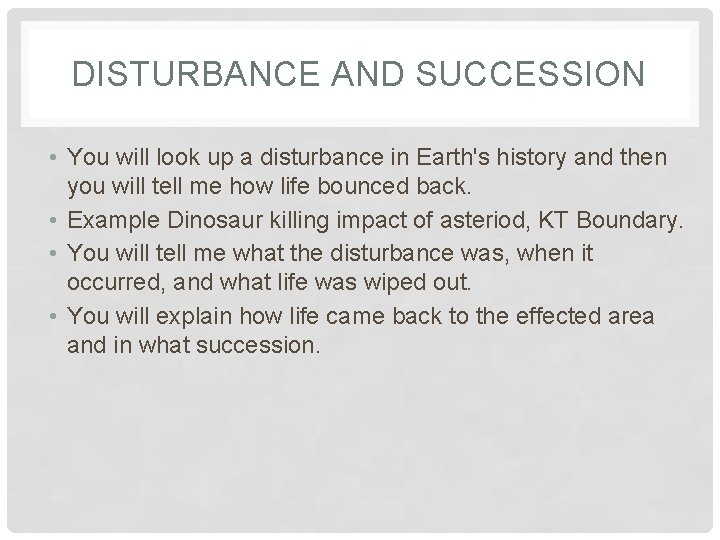 DISTURBANCE AND SUCCESSION

• You will look up a disturbance in Earth's history and then you will tell me how life bounced back.
• Example Dinosaur killing impact of asteriod, KT Boundary.
• You will tell me what the disturbance was, when it occurred, and what life was wiped out.
• You will explain how life came back to the effected area and in what succession.